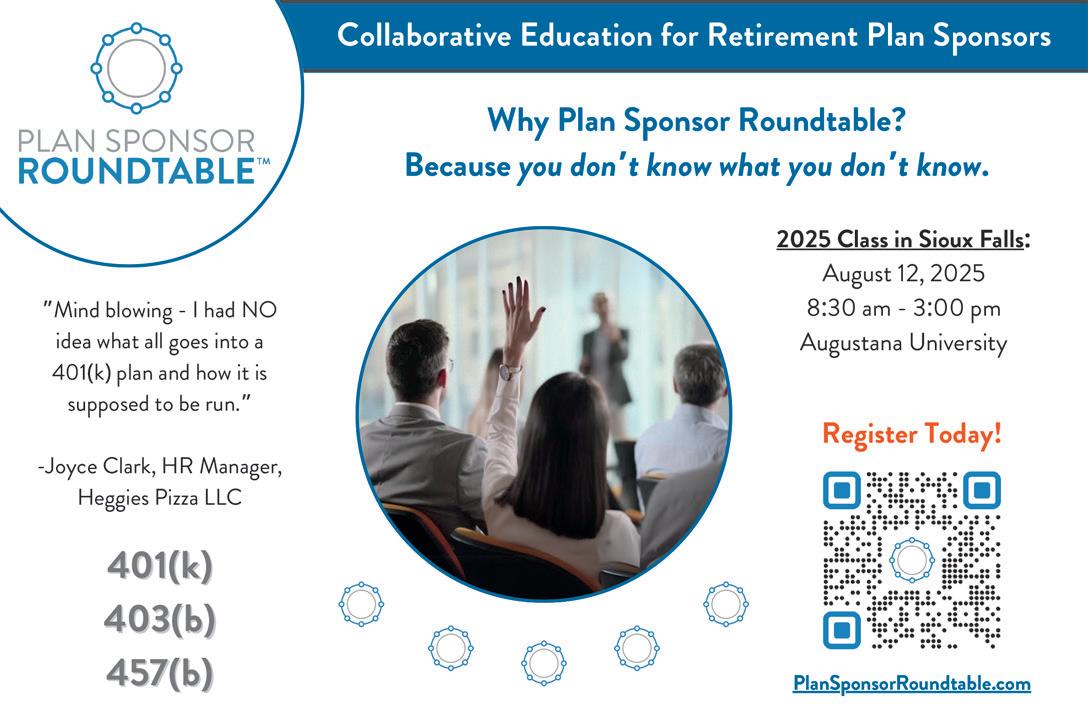 PLAN SPONSOR ROUNDTABLE™

Collaborative Education for Retirement Plan Sponsors

Why Plan Sponsor Roundtable?
Because you don't know what you don't know.

"Mind blowing - I had NO idea what all goes into a 401(k) plan and how it is supposed to be run."

-Joyce Clark, HR Manager, Heggies Pizza LLC

401(k)
403(b)
457(b)

2025 Class in Sioux Falls:
August 12, 2025
8:30 am - 3:00 pm
Augustana University

Register Today!

PlanSponsorRoundtable.com